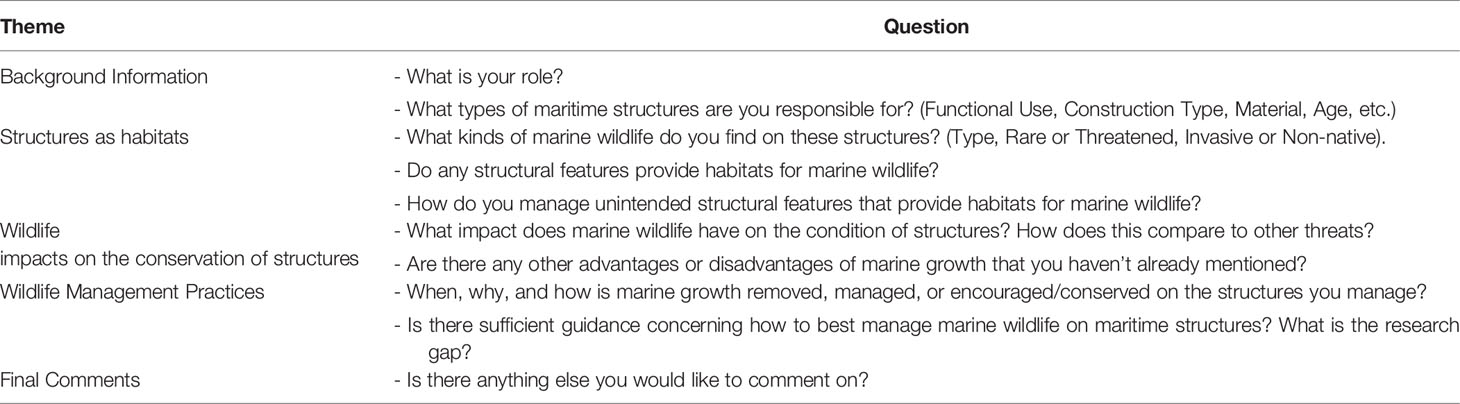 | Theme | Question |
|---|---|
| Background Information | - What is your role? |
| | - What types of maritime structures are you responsible for? (Functional Use, Construction Type, Material, Age, etc.) |
| Structures as habitats | - What kinds of marine wildlife do you find on these structures? (Type, Rare or Threatened, Invasive or Non-native). |
| | - Do any structural features provide habitats for marine wildlife? |
| | - How do you manage unintended structural features that provide habitats for marine wildlife? |
| Wildlife impacts on the conservation of structures | - What impact does marine wildlife have on the condition of structures? How does this compare to other threats? |
| | - Are there any other advantages or disadvantages of marine growth that you haven't already mentioned? |
| Wildlife Management Practices | - When, why, and how is marine growth removed, managed, or encouraged/conserved on the structures you manage? |
| | - Is there sufficient guidance concerning how to best manage marine wildlife on maritime structures? What is the research gap? |
| Final Comments | - Is there anything else you would like to comment on? |